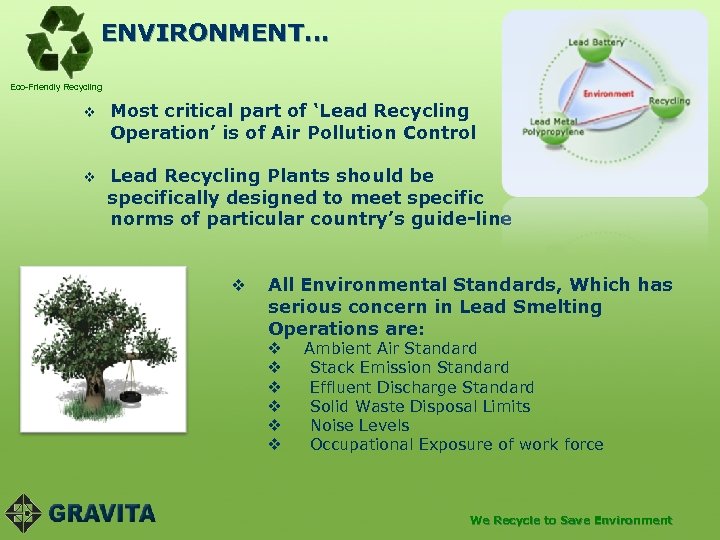 Eco-Friendly Recycling

ENVIRONMENT...

Lead Battery
Environment
Recycling
Lead Metal
Polypropylene

❖ Most critical part of 'Lead Recycling Operation' is of Air Pollution Control

❖ Lead Recycling Plants should be specifically designed to meet specific norms of particular country's guide-line

❖ All Environmental Standards, Which has serious concern in Lead Smelting Operations are:
❖ Ambient Air Standard
❖ Stack Emission Standard
❖ Effluent Discharge Standard
❖ Solid Waste Disposal Limits
❖ Noise Levels
❖ Occupational Exposure of work force

GRAVITA

We Recycle to Save Environment